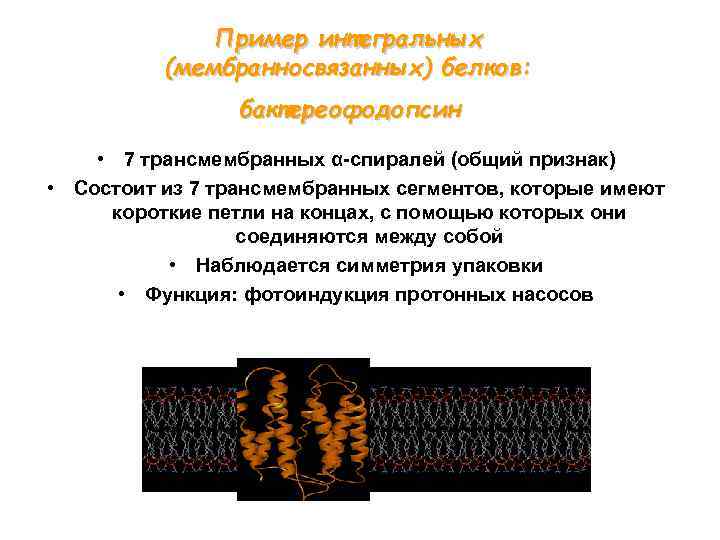 Пример интегральных (мембранносвязанных) белков:

бактереофодопсин

• 7 трансмембранных α-спиралей (общий признак)

• Состоит из 7 трансмембранных сегментов, которые имеют короткие петли на концах, с помощью которых они соединяются между собой

• Наблюдается симметрия упаковки

• Функция: фотоиндукция протонных насосов